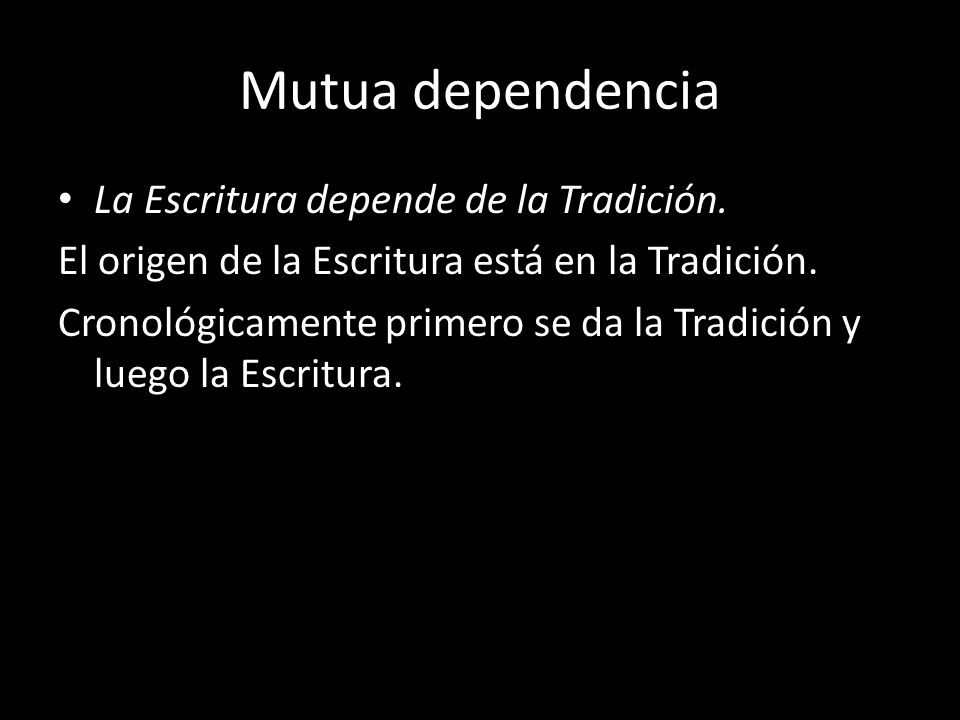 Mutua dependencia

• La Escritura depende de la Tradición.

El origen de la Escritura está en la Tradición.

Cronológicamente primero se da la Tradición y luego la Escritura.